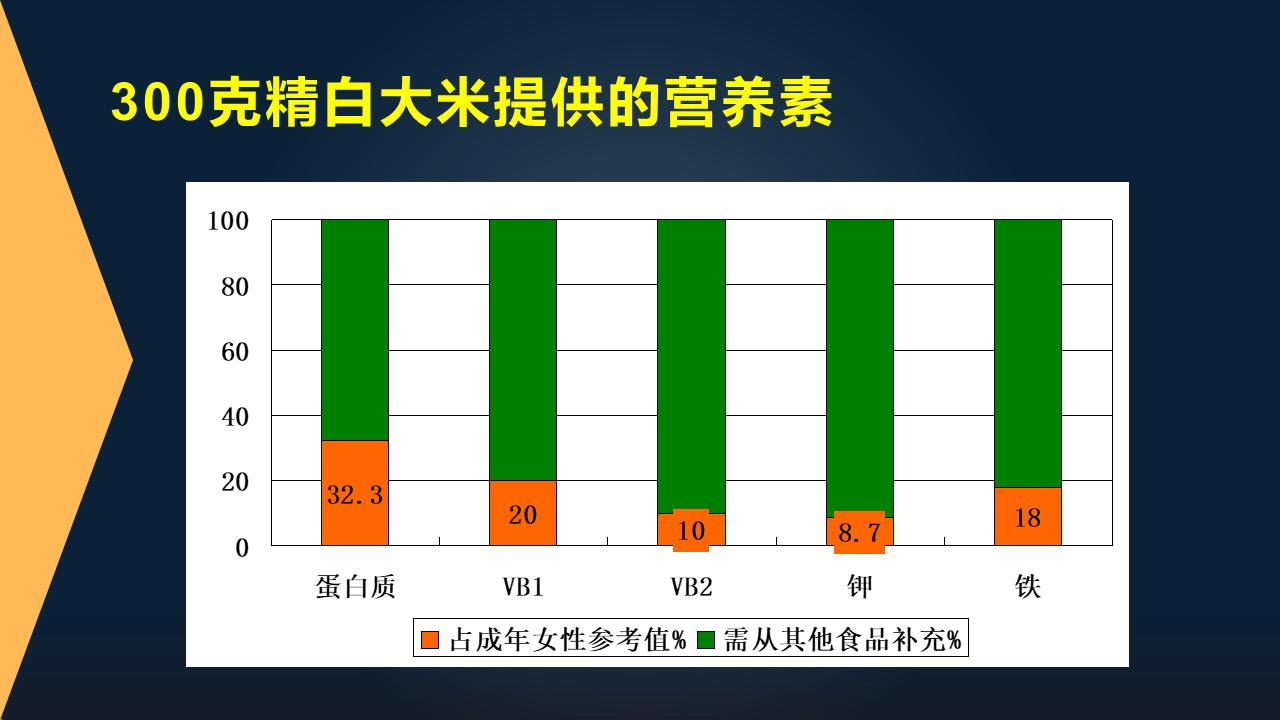 300克精白大米提供的营养素

100
80
60
40
20
0

32.3
20
10
8.7
18

蛋白质
VB1
VB2
钾
铁

占成年女性参考值%
需从其他食品补充%